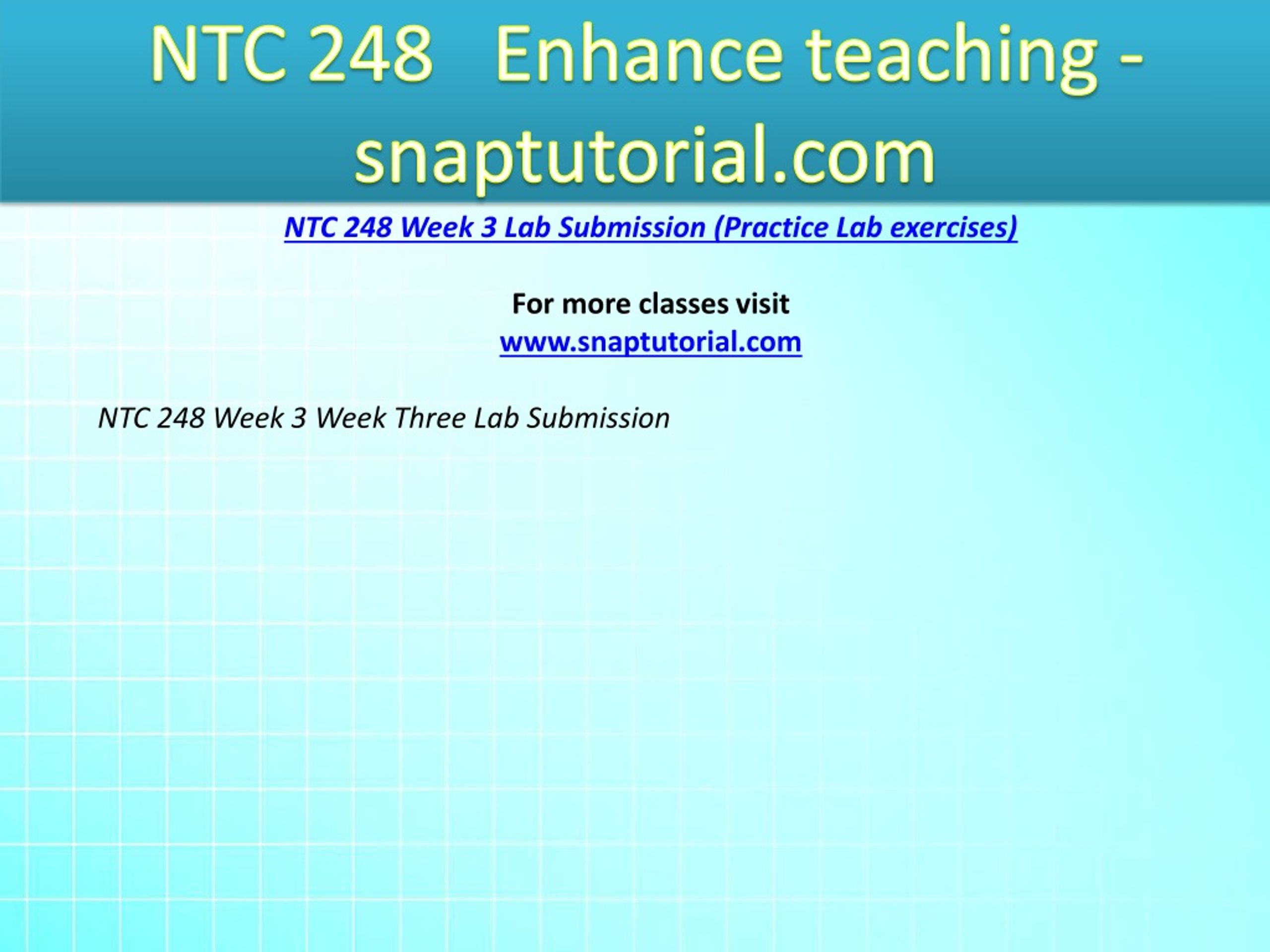 NTC 248 Enhance teaching - snaptutorial.com

NTC 248 Week 3 Lab Submission (Practice Lab exercises)

For more classes visit
www.snaptutorial.com

NTC 248 Week 3 Week Three Lab Submission